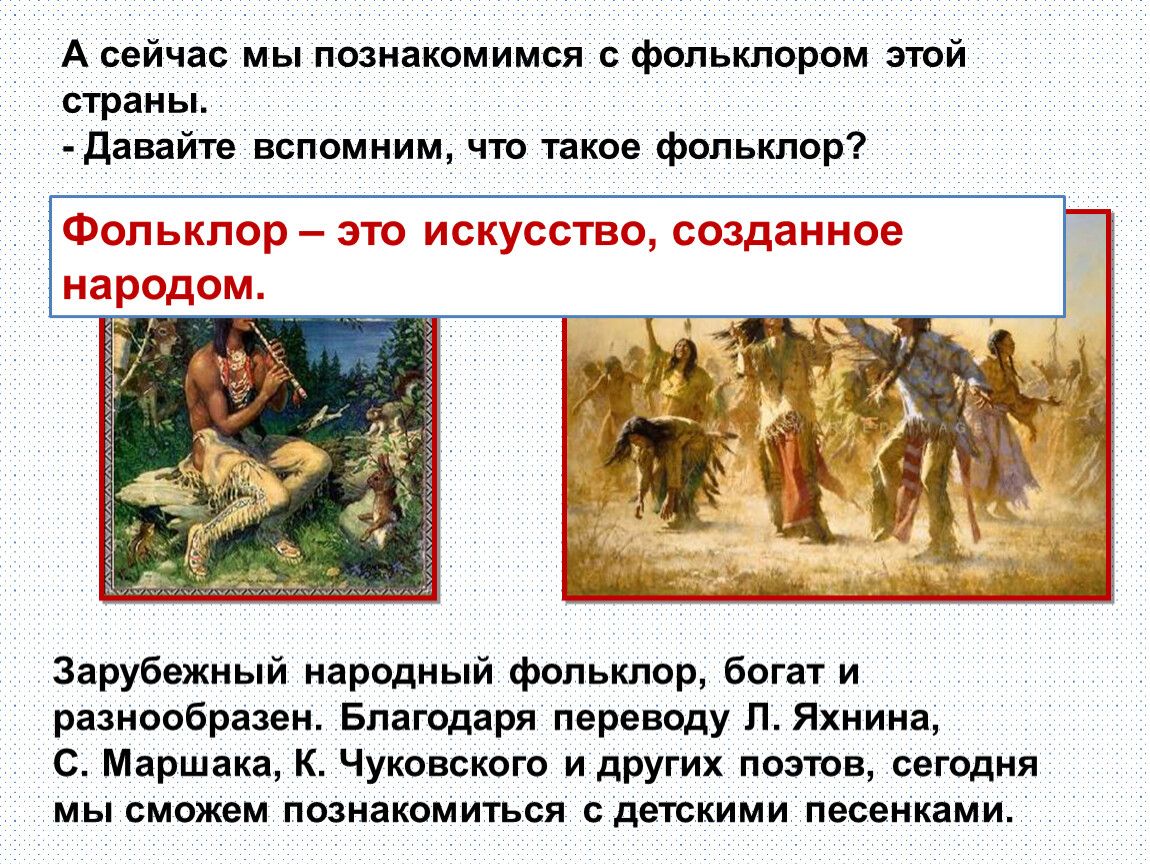 А сейчас мы познакомимся с фольклором этой страны.
- Давайте вспомним, что такое фольклор?

Фольклор – это искусство, созданное народом.

Зарубежный народный фольклор, богат и разнообразен. Благодаря переводу Л. Яхнина, С. Маршака, К. Чуковского и других поэтов, сегодня мы сможем познакомиться с детскими песенками.